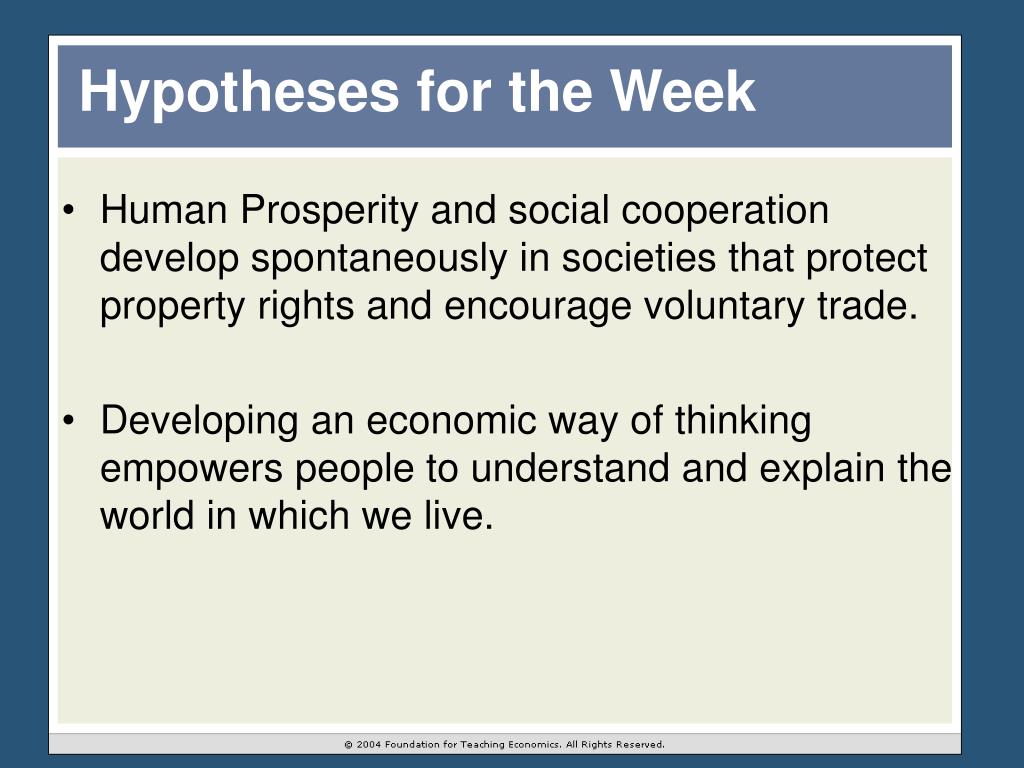 Hypotheses for the Week

• Human Prosperity and social cooperation develop spontaneously in societies that protect property rights and encourage voluntary trade.

• Developing an economic way of thinking empowers people to understand and explain the world in which we live.

© 2004 Foundation for Teaching Economics. All Rights Reserved.